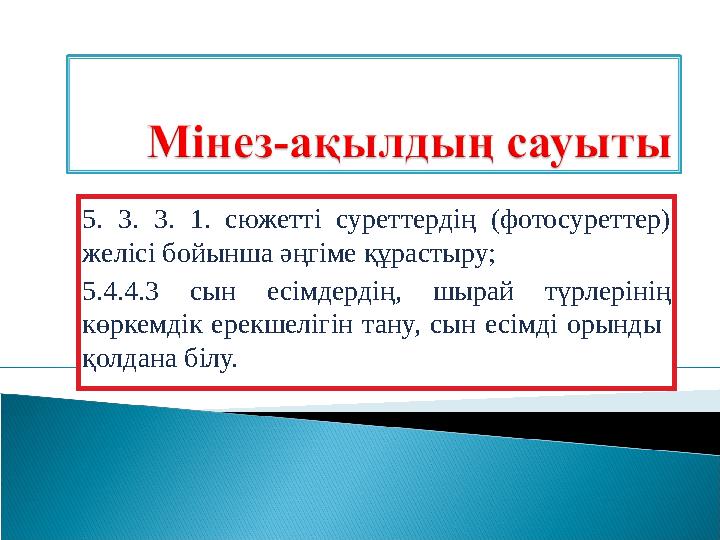 Мінез-ақылдың сауыты

5. 3. 3. 1. сюжетті суреттердің (фотосуреттер) желісі бойынша әңгіме құрастыру;

5.4.4.3 сын есімдердің, шырай түрлерінің көркемдік ерекшелігін тану, сын есімді орынды қолдана білу.